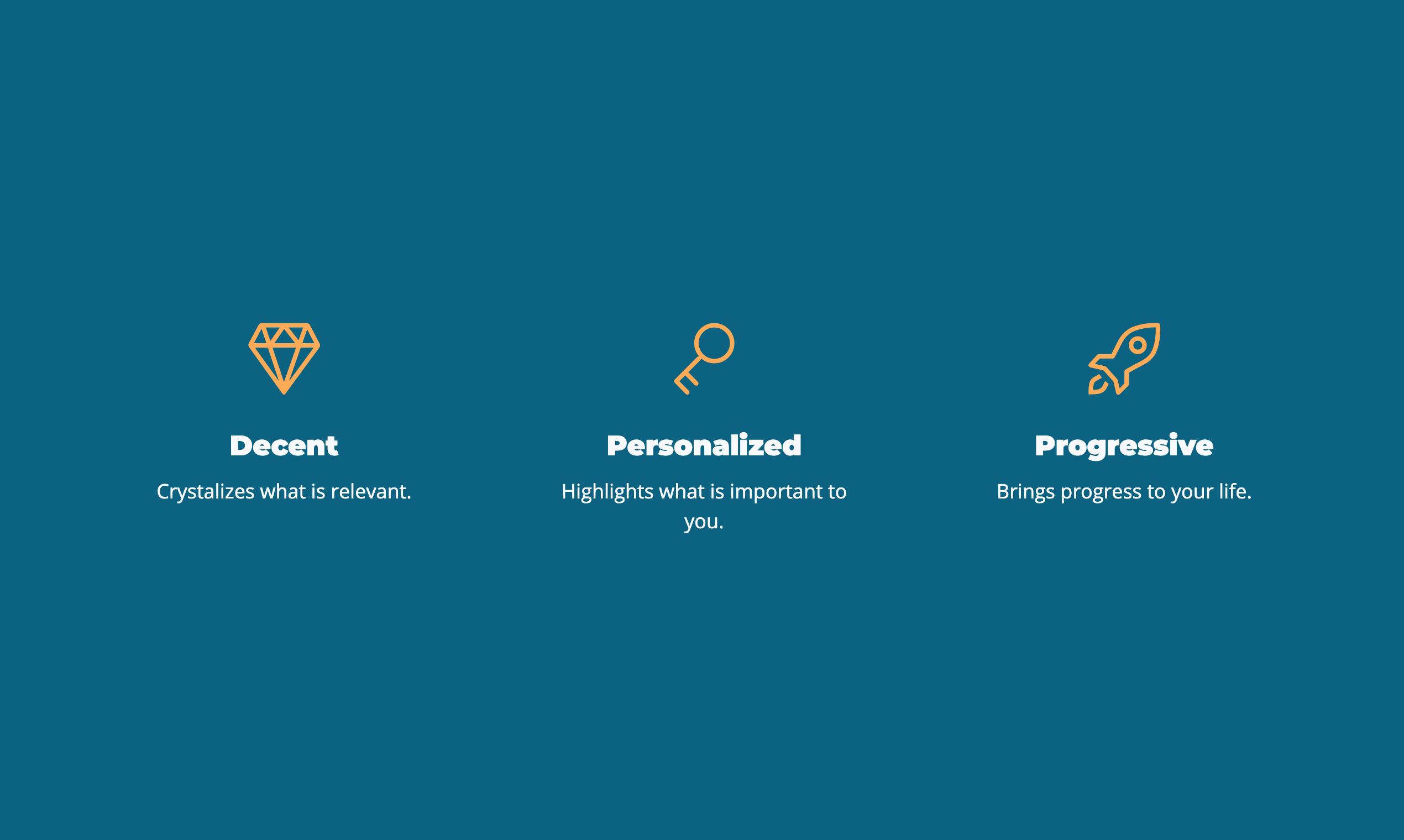 Decent

Crystalizes what is relevant.

Personalized

Highlights what is important to you.

Progressive

Brings progress to your life.